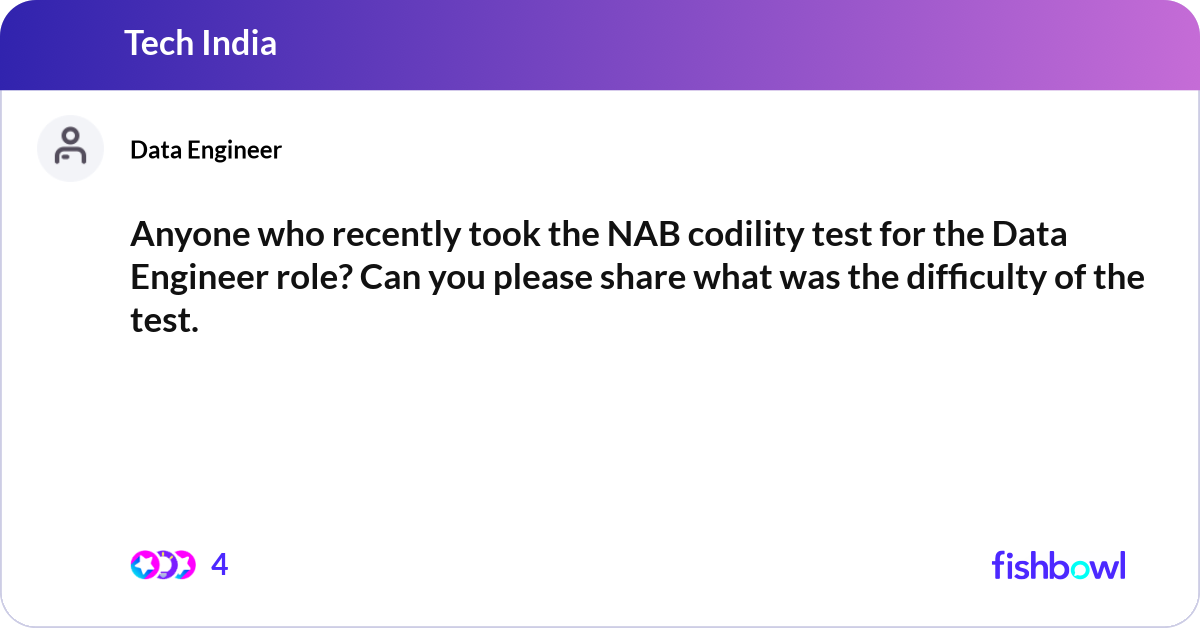 Tech India

Data Engineer

Anyone who recently took the NAB codility test for the Data Engineer role? Can you please share what was the difficulty of the test.

4

fishbowl